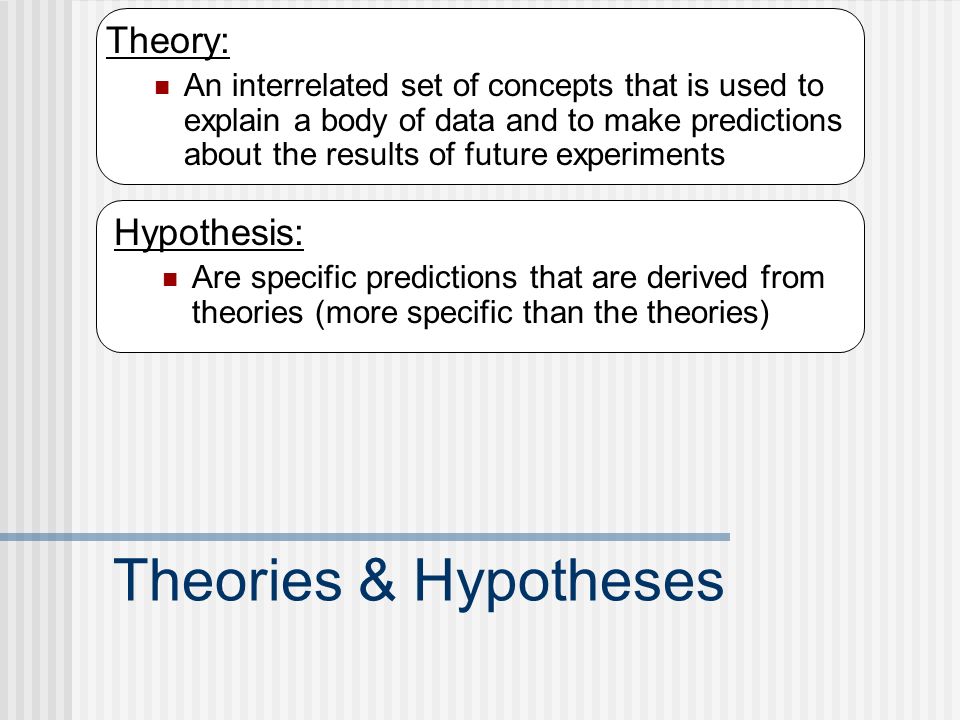 Theory:

An interrelated set of concepts that is used to explain a body of data and to make predictions about the results of future experiments

Hypothesis:

Are specific predictions that are derived from theories (more specific than the theories)

Theories & Hypotheses